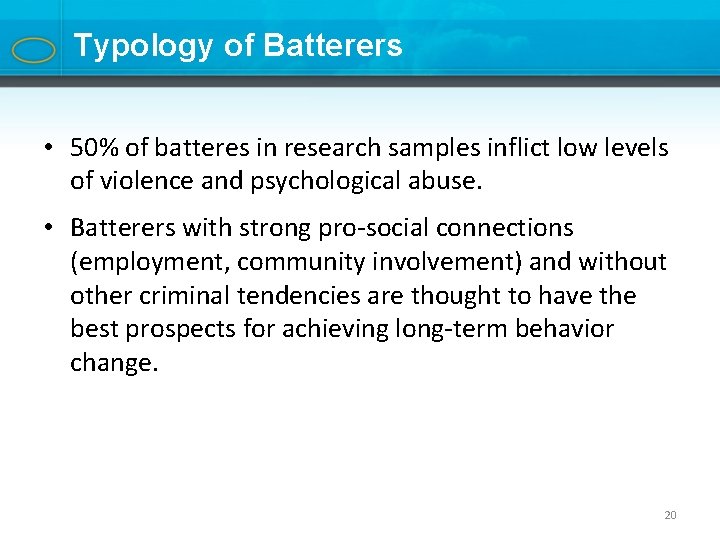 Typology of Batterers

• 50% of batteres in research samples inflict low levels of violence and psychological abuse.

• Batterers with strong pro-social connections (employment, community involvement) and without other criminal tendencies are thought to have the best prospects for achieving long-term behavior change.

20